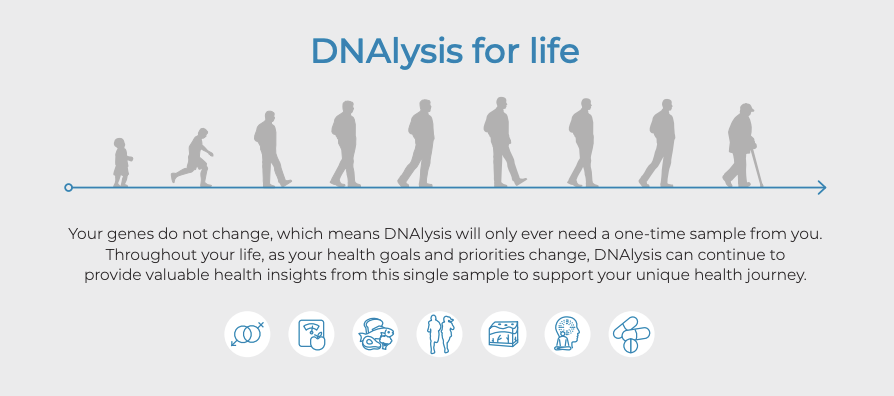 DNAlysis for life

Your genes do not change, which means DNAlysis will only ever need a one-time sample from you. Throughout your life, as your health goals and priorities change, DNAlysis can continue to provide valuable health insights from this single sample to support your unique health journey.